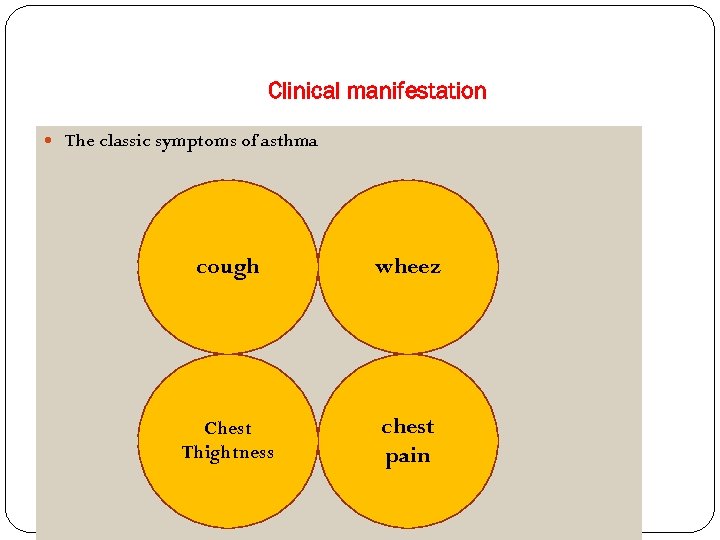 Clinical manifestation

The classic symptoms of asthma

cough

wheez

Chest Thightness

chest pain